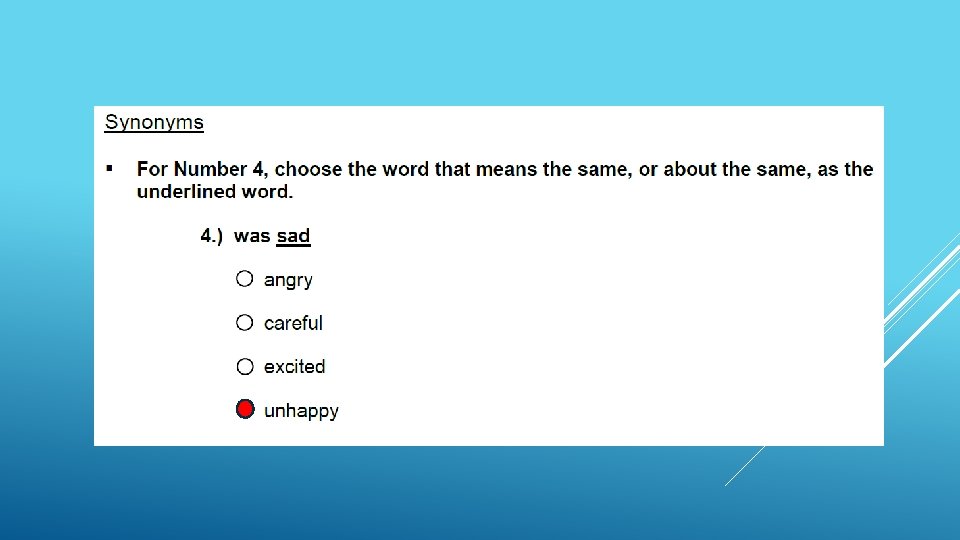 Synonyms

▪ For Number 4, choose the word that means the same, or about the same, as the underlined word.

4.) was sad

○ angry

○ careful

○ excited

● unhappy